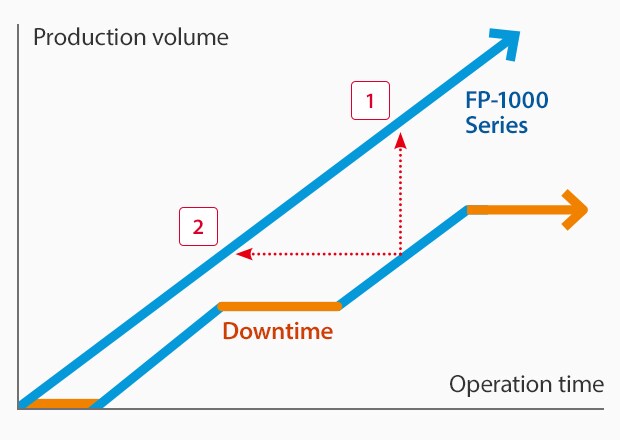 Production volume

1

FP-1000 Series

2

Downtime

Operation time